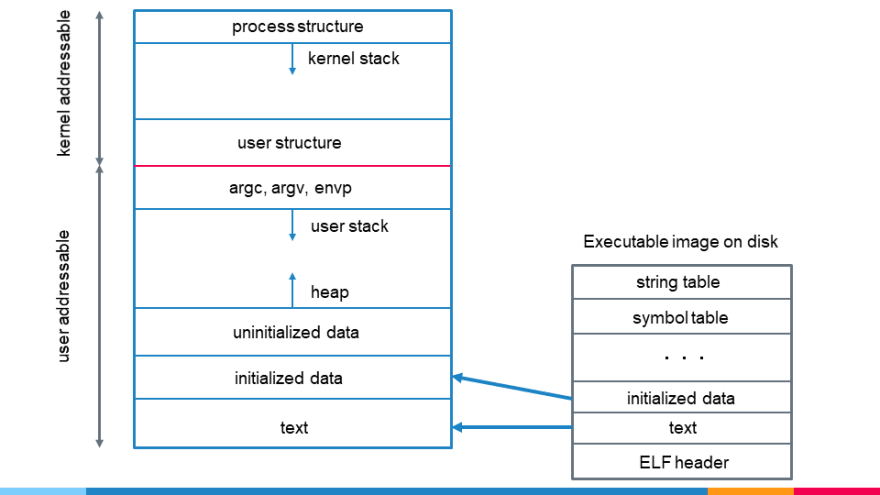 kernel addressable

user addressable

process structure

kernel stack

user structure

argc, argv, envp

user stack

heap

uninitialized data

initialized data

text

Executable image on disk

string table

symbol table

. . .

initialized data

text

ELF header